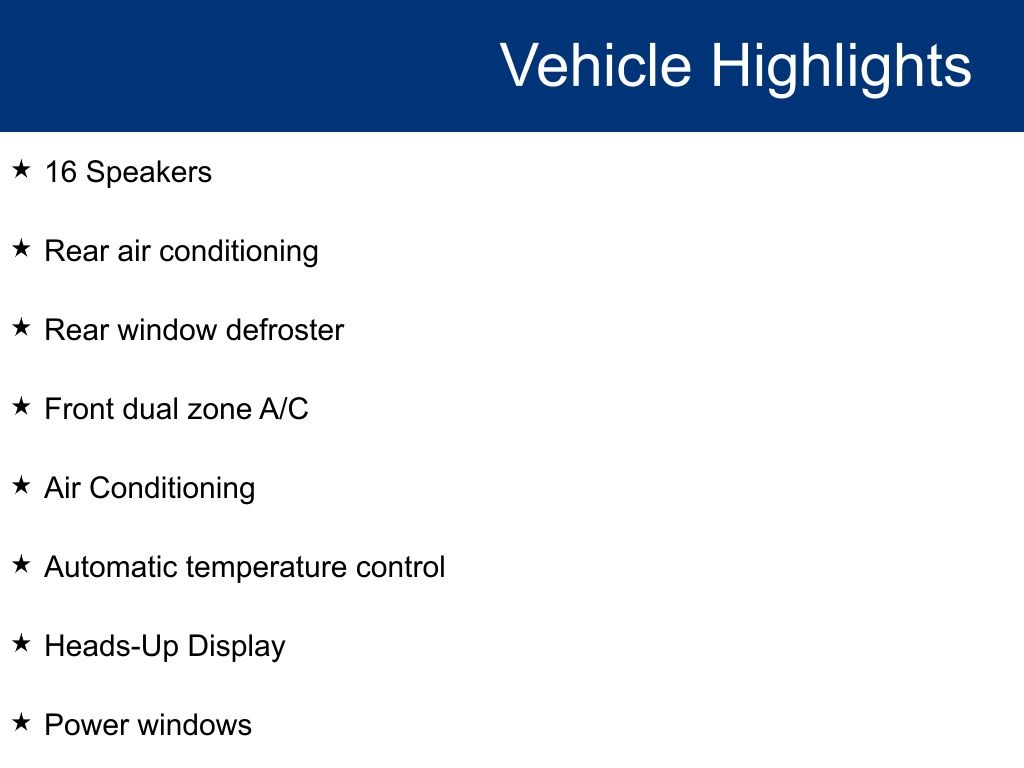 Vehicle Highlights

★ 16 Speakers

★ Rear air conditioning

★ Rear window defroster

★ Front dual zone A/C

★ Air Conditioning

★ Automatic temperature control

★ Heads-Up Display

★ Power windows